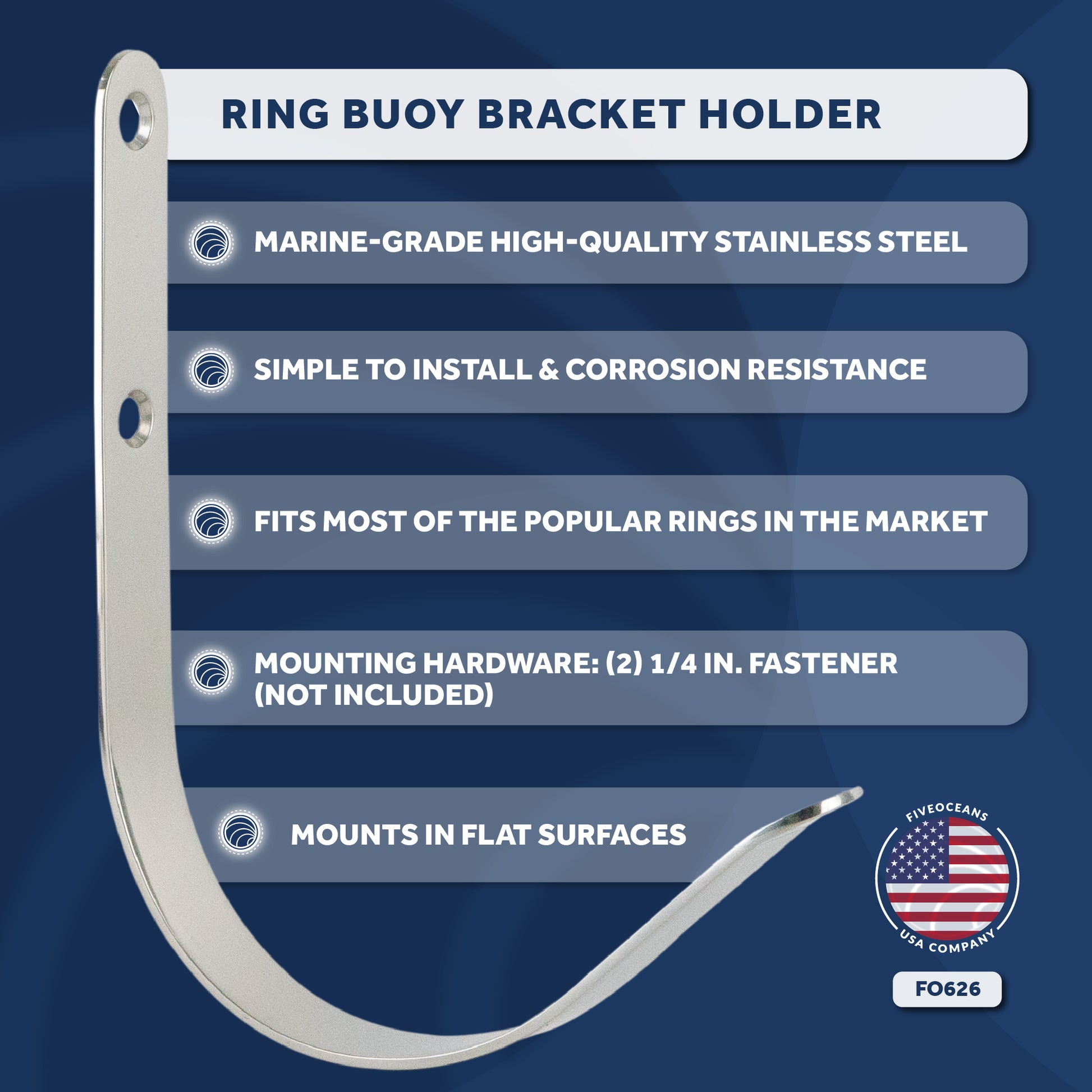 RING BUOY BRACKET HOLDER

MARINE-GRADE HIGH-QUALITY STAINLESS STEEL

SIMPLE TO INSTALL & CORROSION RESISTANCE

FITS MOST OF THE POPULAR RINGS IN THE MARKET

MOUNTING HARDWARE: (2) 1/4 IN. FASTENER (NOT INCLUDED)

MOUNTS IN FLAT SURFACES

FIVEOCEANS
USA COMPANY

FO626